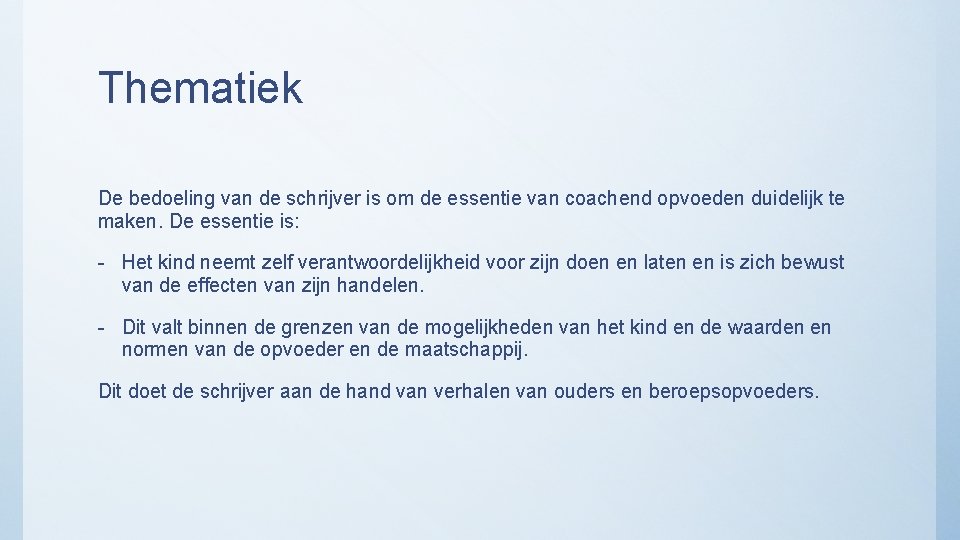 Thematiek

De bedoeling van de schrijver is om de essentie van coachend opvoeden duidelijk te maken. De essentie is:

- Het kind neemt zelf verantwoordelijkheid voor zijn doen en laten en is zich bewust van de effecten van zijn handelen.

- Dit valt binnen de grenzen van de mogelijkheden van het kind en de waarden en normen van de opvoeder en de maatschappij.

Dit doet de schrijver aan de hand van verhalen van ouders en beroepsopvoeders.